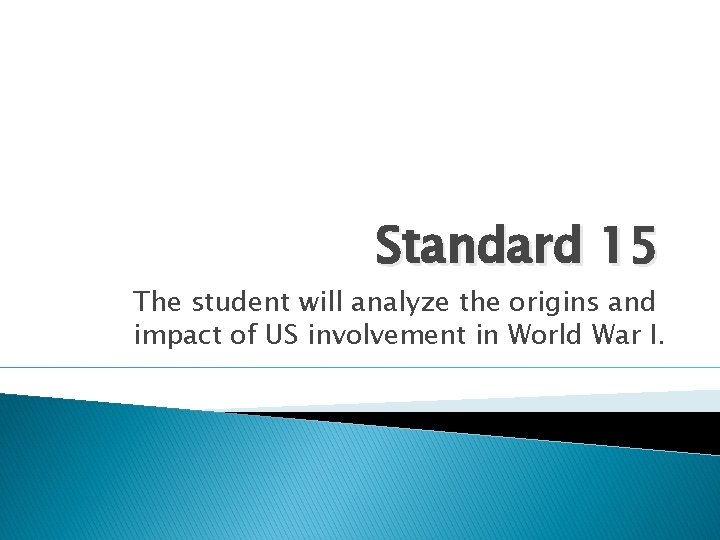 Standard 15

The student will analyze the origins and impact of US involvement in World War I.